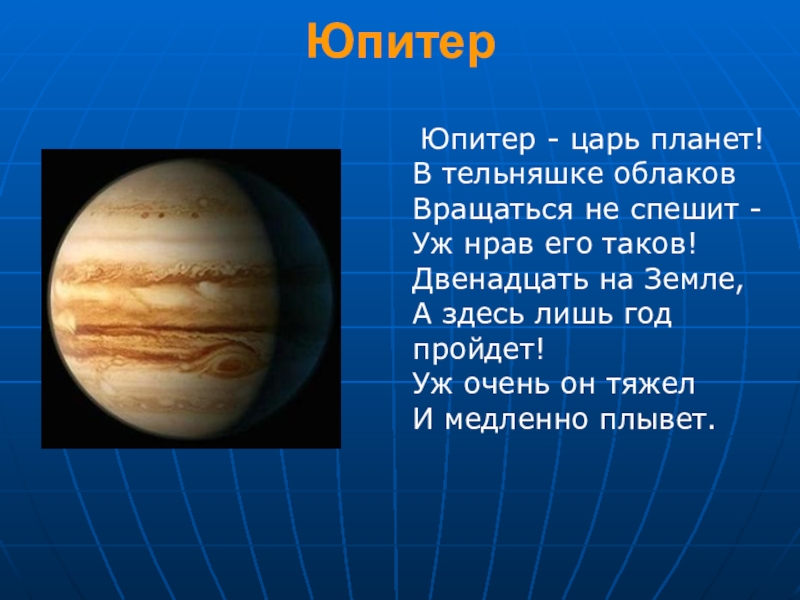 Юпитер

Юпитер - царь планет!
В тельняшке облаков
Вращаться не спешит -
Уж нрав его таков!
Двенадцать на Земле,
А здесь лишь год
пройдет!
Уж очень он тяжел
И медленно плывет.